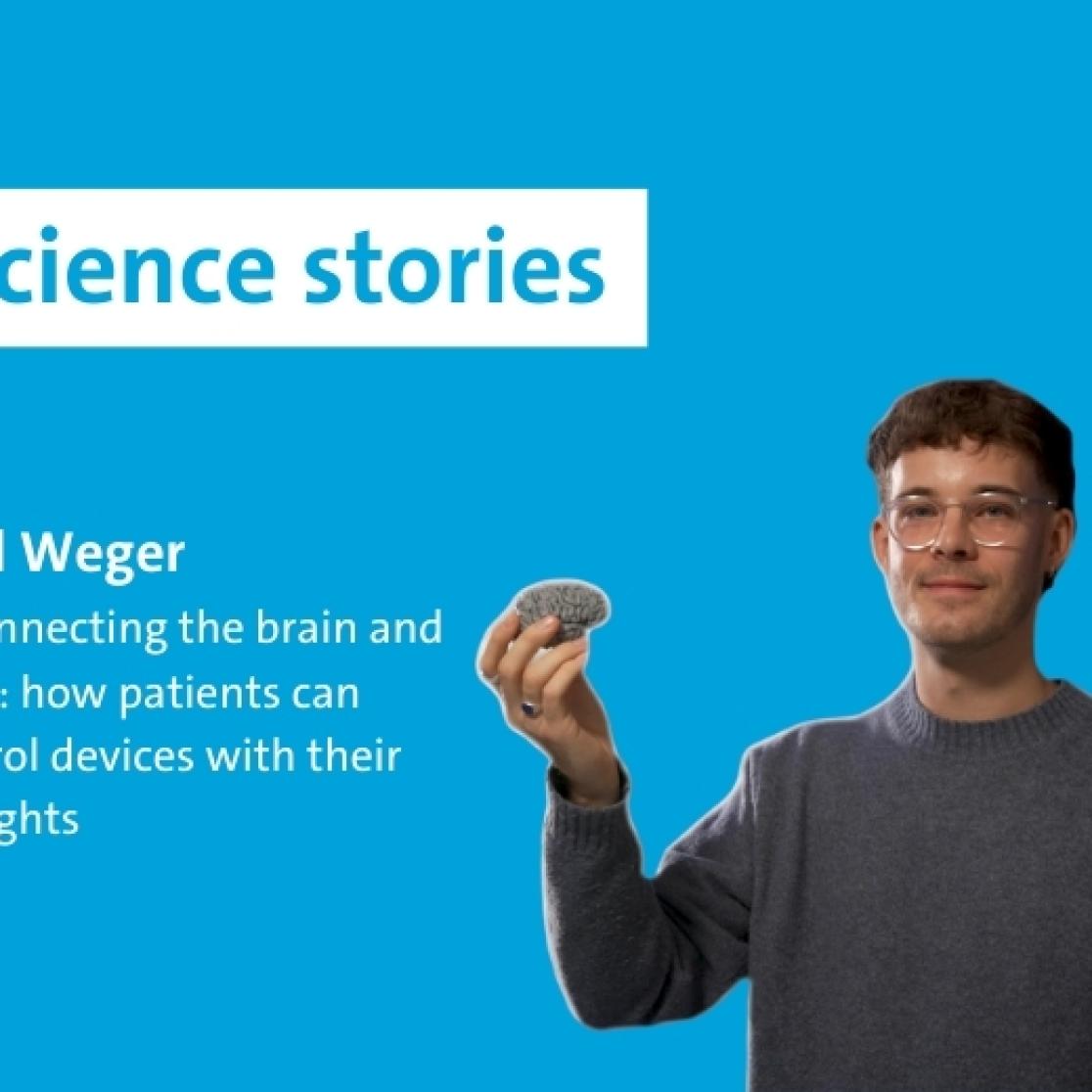 cience stories

l Weger

nnecting the brain and : how patients can rol devices with their ghts